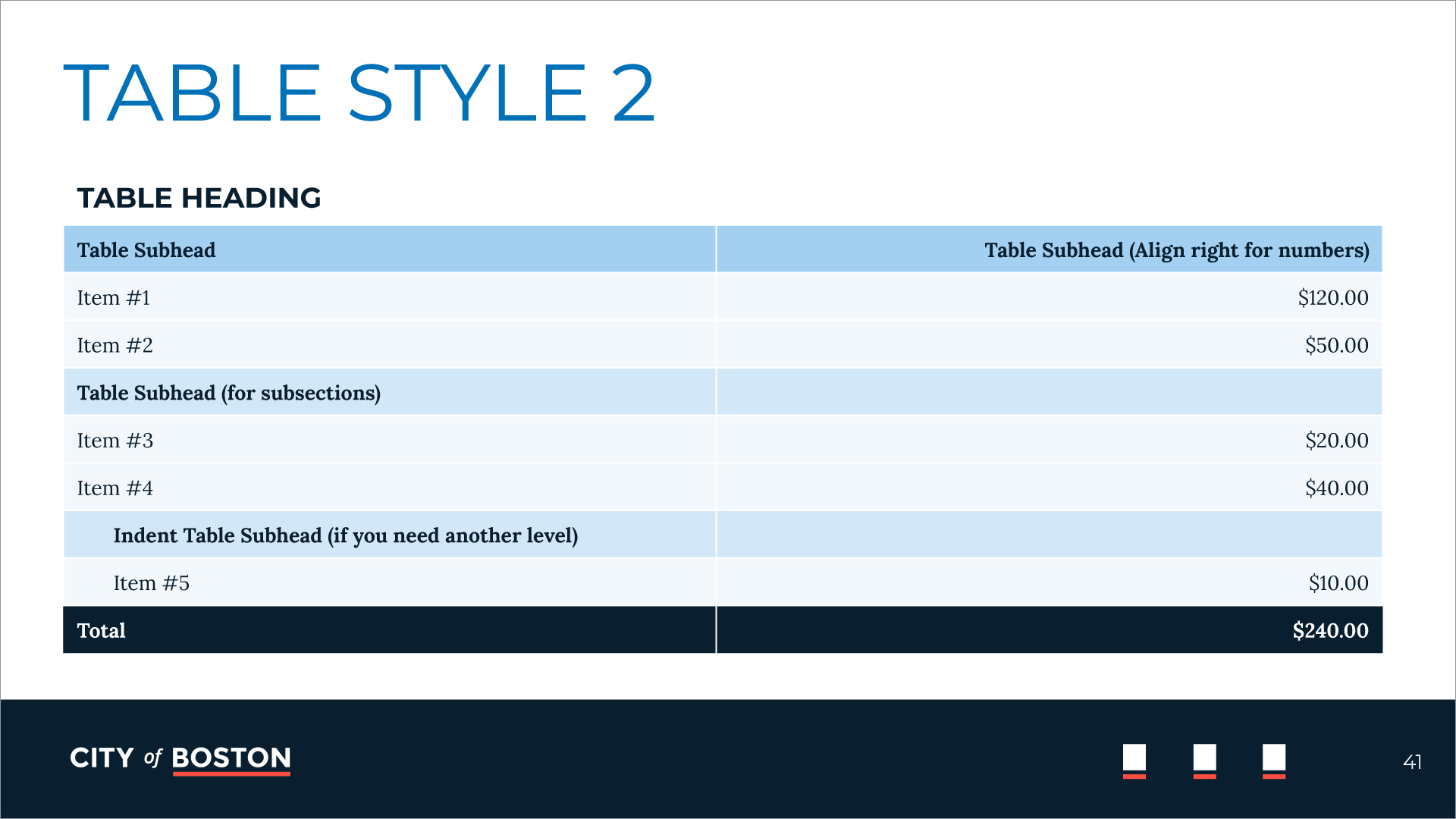 TABLE STYLE 2

TABLE HEADING

| Table Subhead | Table Subhead (Align right for numbers) |
|---|---|
| Item #1 | \$120.00 |
| Item #2 | \$50.00 |
| Table Subhead (for subsections) | |
| Item #3 | \$20.00 |
| Item #4 | \$40.00 |
| Indent Table Subhead (if you need another level) | |
| Item #5 | \$10.00 |
| Total | \$240.00 |

CITY of BOSTON

41